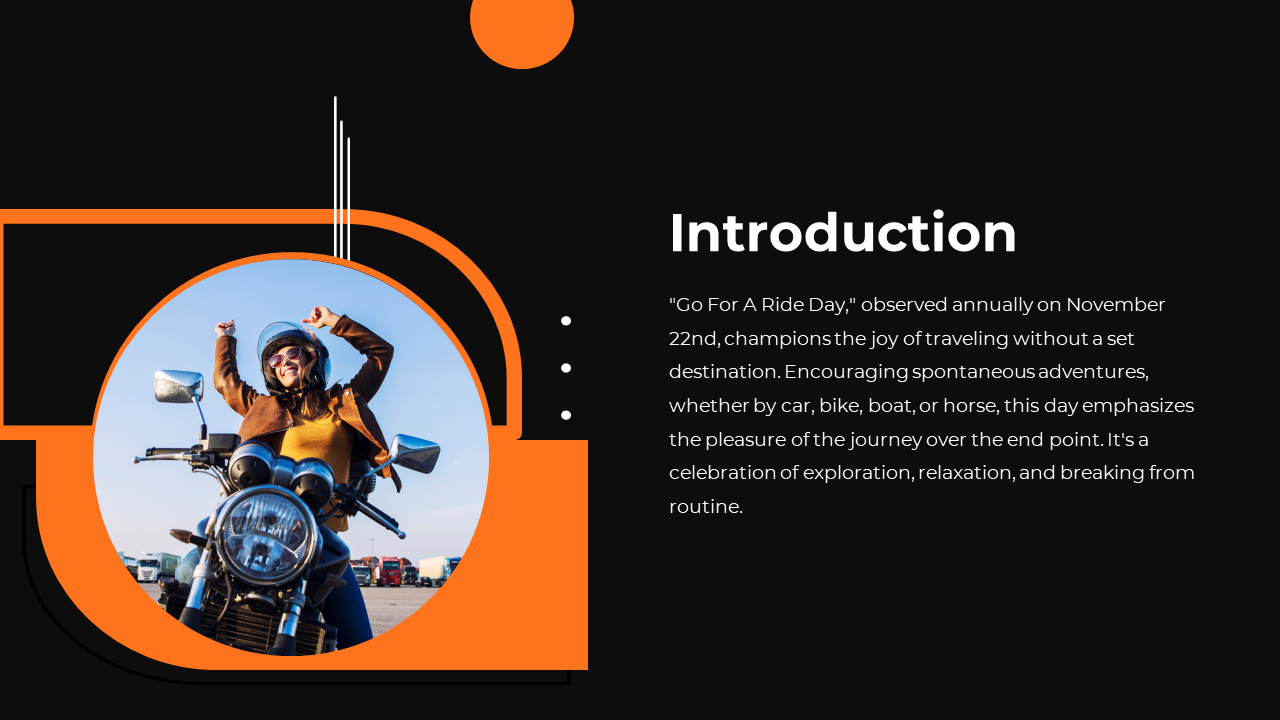 Introduction

"Go For A Ride Day," observed annually on November 22nd, champions the joy of traveling without a set destination. Encouraging spontaneous adventures, whether by car, bike, boat, or horse, this day emphasizes the pleasure of the journey over the end point. It's a celebration of exploration, relaxation, and breaking from routine.